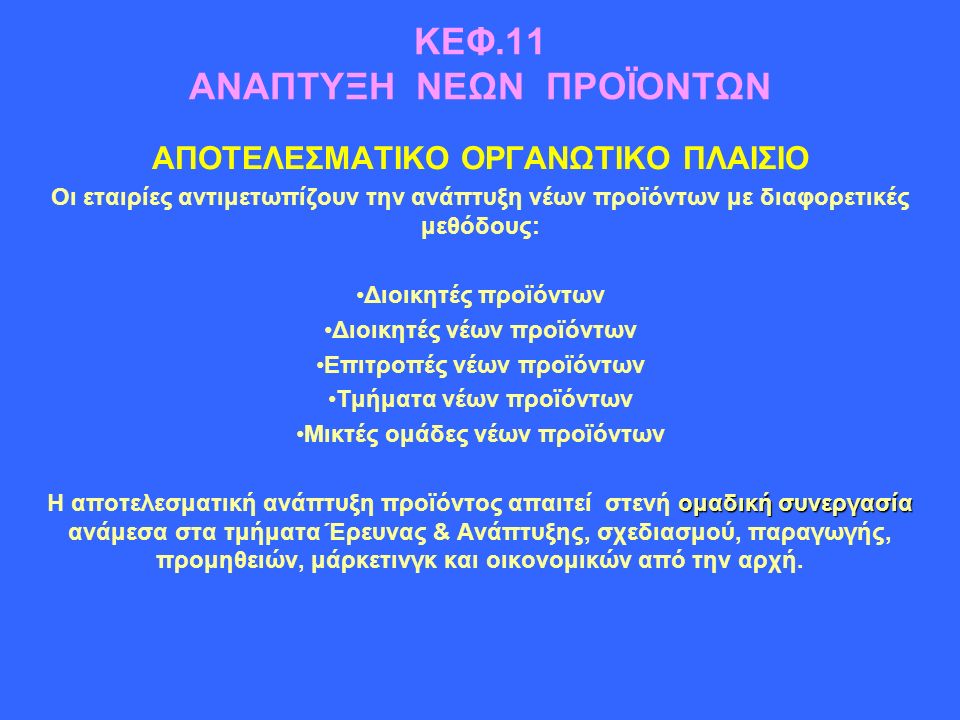 ΚΕΦ.11
ΑΝΑΠΤΥΞΗ ΝΕΩΝ ΠΡΟΪΟΝΤΩΝ

ΑΠΟΤΕΛΕΣΜΑΤΙΚΟ ΟΡΓΑΝΩΤΙΚΟ ΠΛΑΙΣΙΟ

Οι εταιρίες αντιμετωπίζουν την ανάπτυξη νέων προϊόντων με διαφορετικές μεθόδους:

•Διοικητές προϊόντων
•Διοικητές νέων προϊόντων
•Επιτροπές νέων προϊόντων
•Τμήματα νέων προϊόντων
•Μικτές ομάδες νέων προϊόντων

Η αποτελεσματική ανάπτυξη προϊόντος απαιτεί στενή ομαδική συνεργασία ανάμεσα στα τμήματα Έρευνας & Ανάπτυξης, σχεδιασμού, παραγωγής, προμηθειών, μάρκετινγκ και οικονομικών από την αρχή.